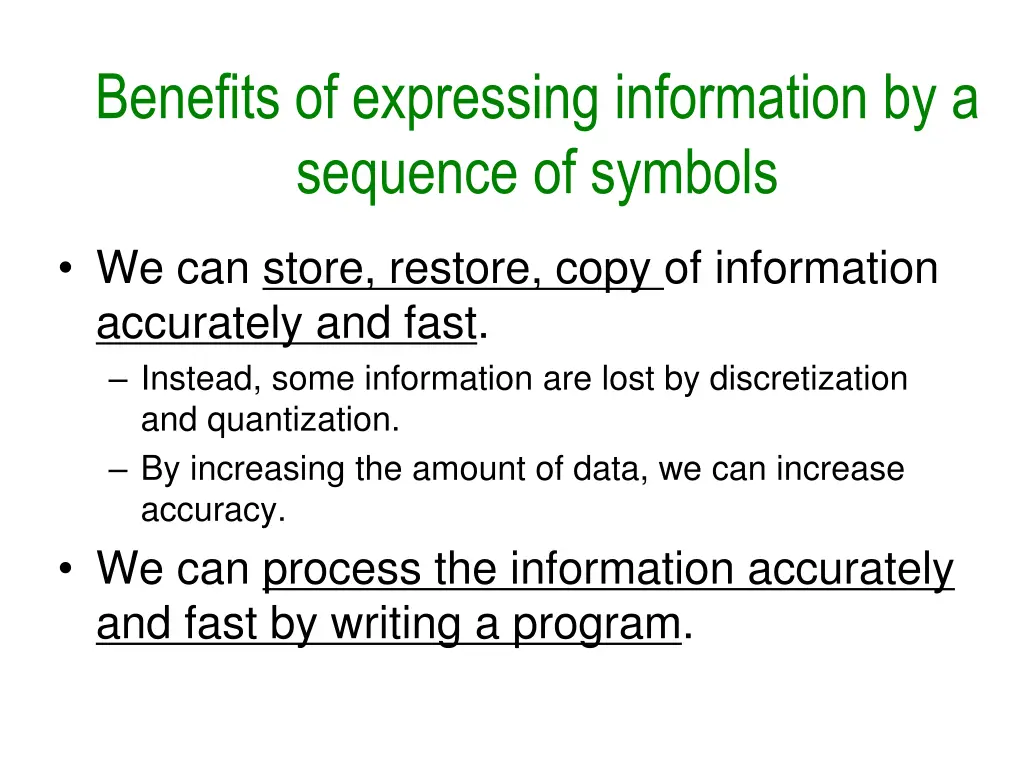 Benefits of expressing information by a sequence of symbols

• We can store, restore, copy of information accurately and fast.
– Instead, some information are lost by discretization and quantization.
– By increasing the amount of data, we can increase accuracy.
• We can process the information accurately and fast by writing a program.